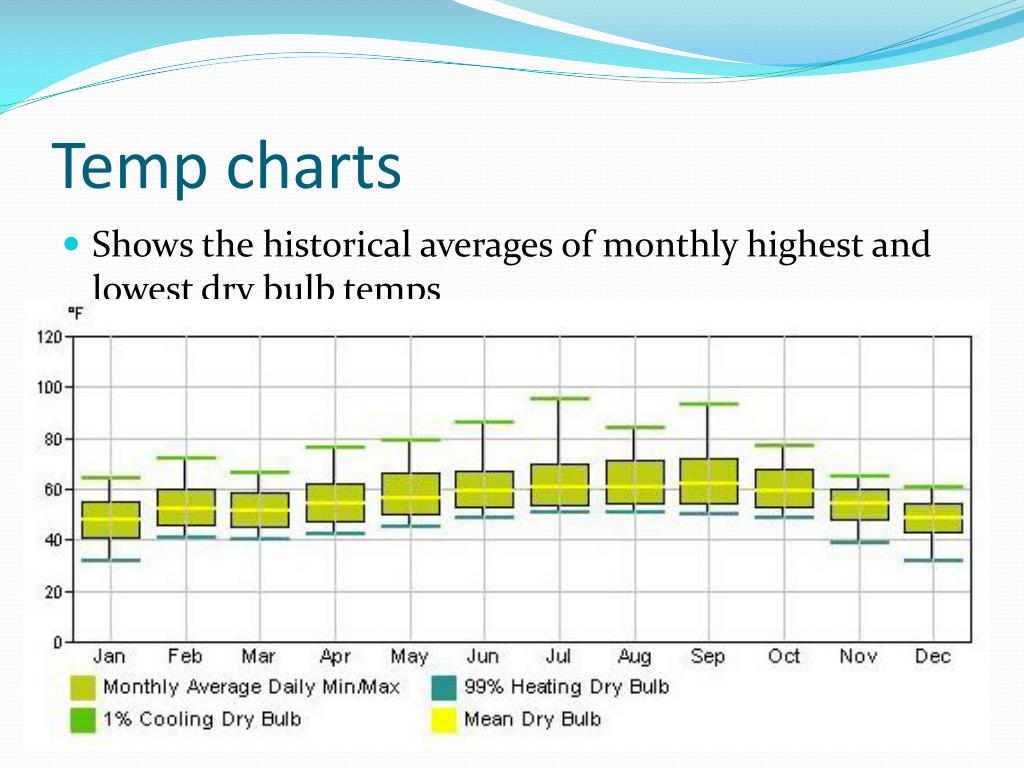 Temp charts

Shows the historical averages of monthly highest and lowest dry bulb temps

°F
120
100
80
60
40
20
0

Jan Feb Mar Apr May Jun Jul Aug Sep Oct Nov Dec

Monthly Average Daily Min/Max
99% Heating Dry Bulb
1% Cooling Dry Bulb
Mean Dry Bulb